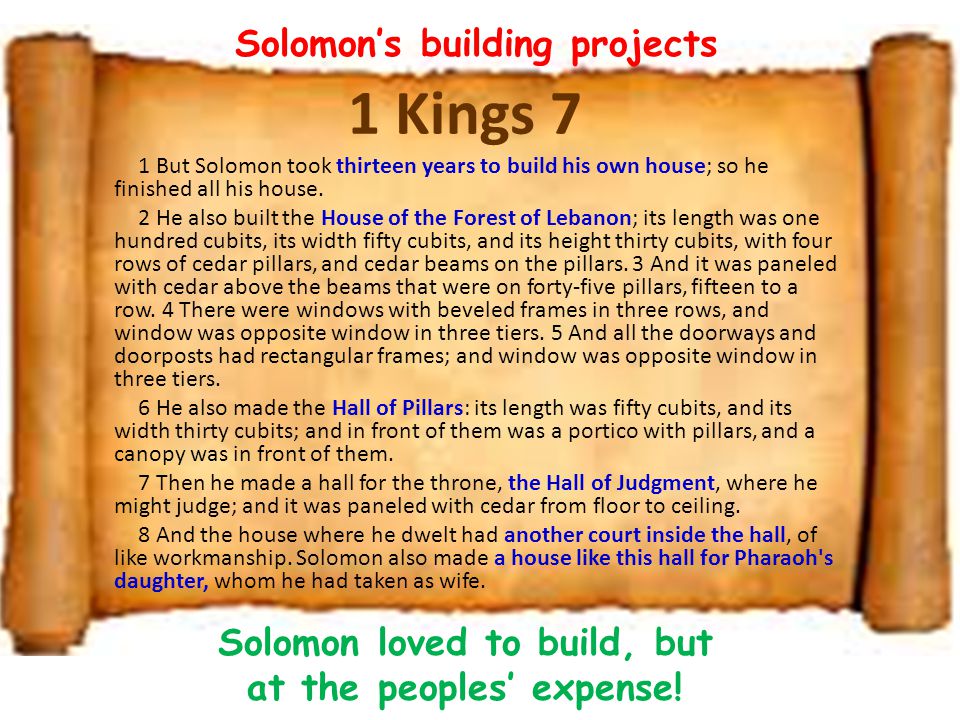 Solomon's building projects

1 Kings 7

1 But Solomon took thirteen years to build his own house; so he finished all his house.

2 He also built the House of the Forest of Lebanon; its length was one hundred cubits, its width fifty cubits, and its height thirty cubits, with four rows of cedar pillars, and cedar beams on the pillars. 3 And it was paneled with cedar above the beams that were on forty-five pillars, fifteen to a row. 4 There were windows with beveled frames in three rows, and window was opposite window in three tiers. 5 And all the doorways and doorposts had rectangular frames; and window was opposite window in three tiers.

6 He also made the Hall of Pillars: its length was fifty cubits, and its width thirty cubits; and in front of them was a portico with pillars, and a canopy was in front of them.

7 Then he made a hall for the throne, the Hall of Judgment, where he might judge; and it was paneled with cedar from floor to ceiling.

8 And the house where he dwelt had another court inside the hall, of like workmanship. Solomon also made a house like this hall for Pharaoh's daughter, whom he had taken as wife.

Solomon loved to build, but at the peoples' expense!